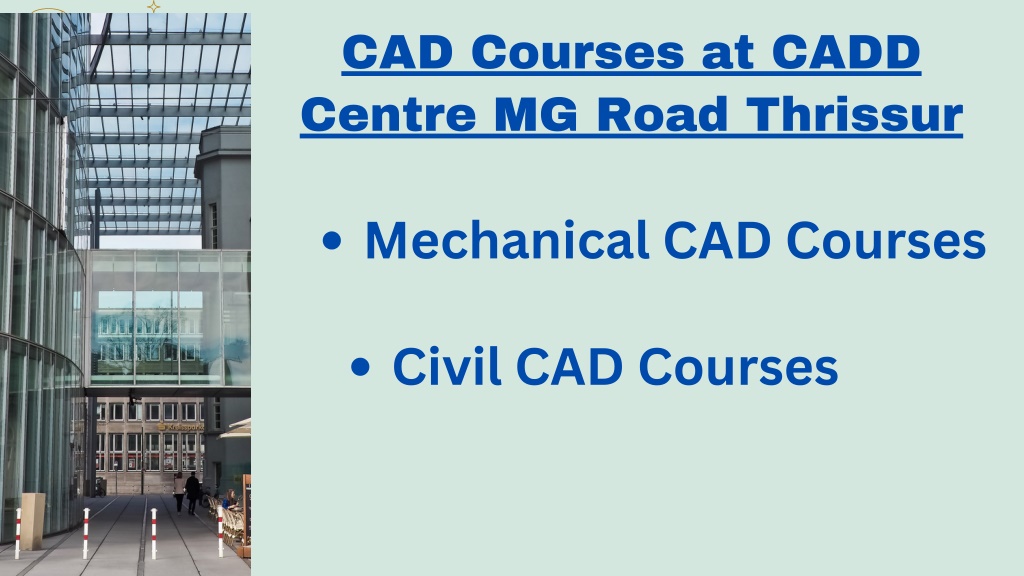 CAD Courses at CADD Centre MG Road Thrissur

• Mechanical CAD Courses

• Civil CAD Courses